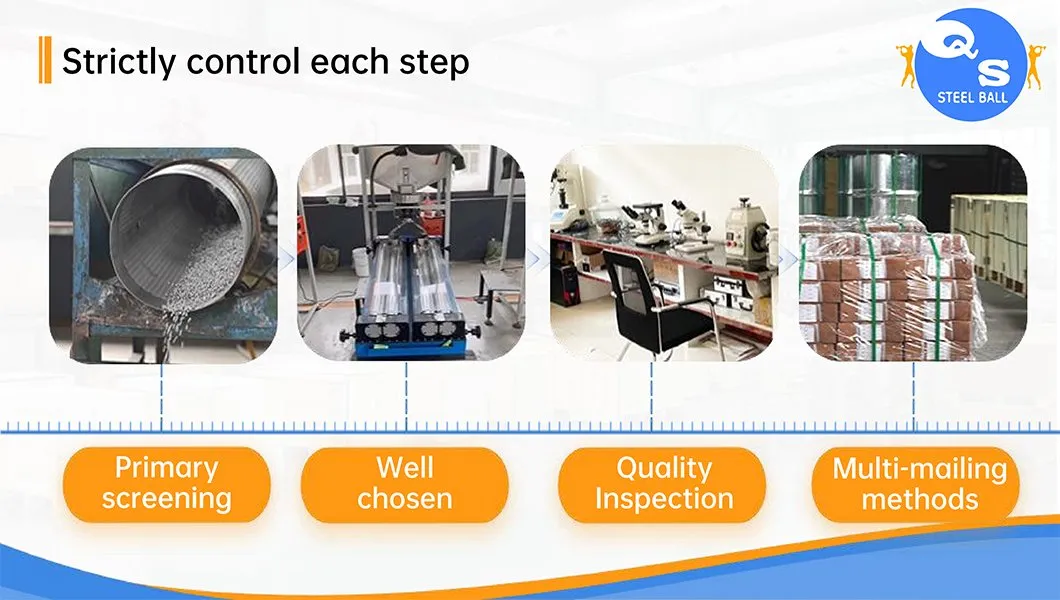 Strictly control each step

QS
STEEL BALL

Primary screening

Well chosen

Quality Inspection

Multi-mailing methods